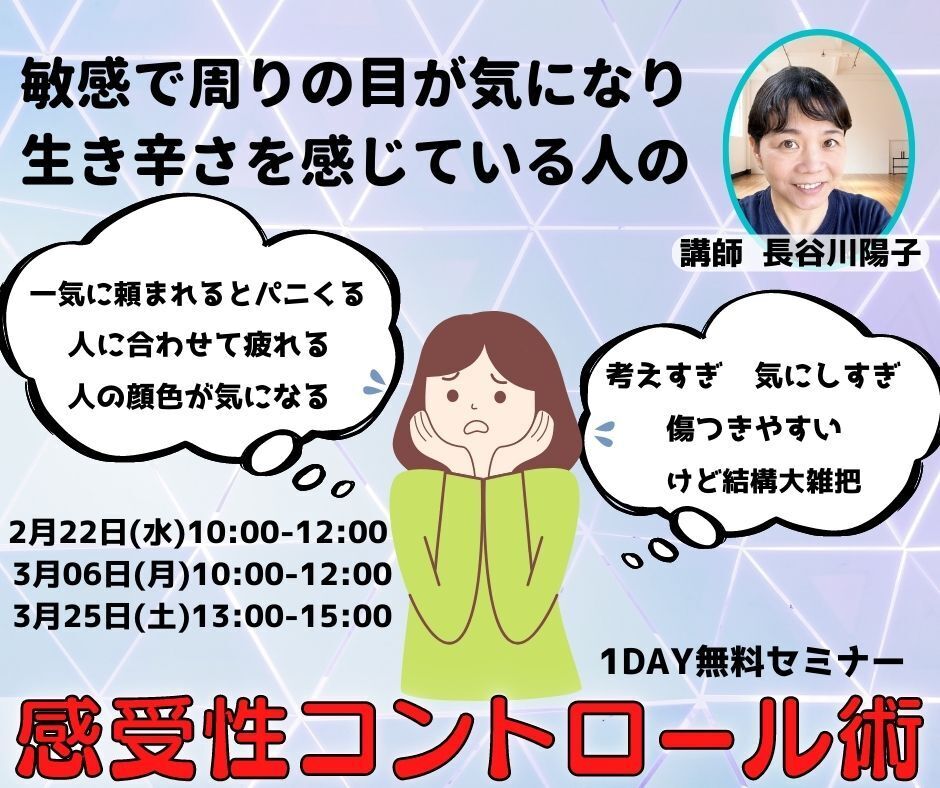 敏感で周りの目が気になり
生き辛さを感じている人の

講師　長谷川陽子

一気に頼まれるとパニくる
人に合わせて疲れる
人の顔色が気になる

考えすぎ　気にしすぎ
傷つきやすい
けど結構大雑把

2月22日(水)10:00-12:00
3月06日(月)10:00-12:00
3月25日(土)13:00-15:00

1DAY無料セミナー

感受性コントロール術